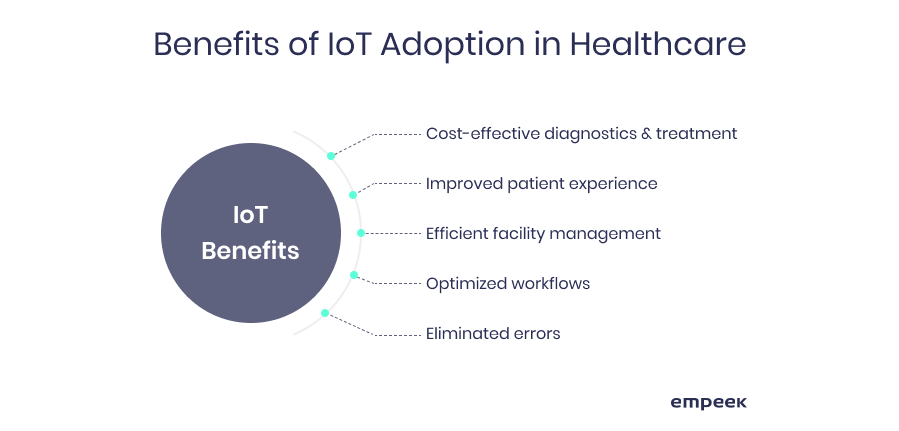 Benefits of IoT Adoption in Healthcare

IoT Benefits

Cost-effective diagnostics & treatment

Improved patient experience

Efficient facility management

Optimized workflows

Eliminated errors

empeek